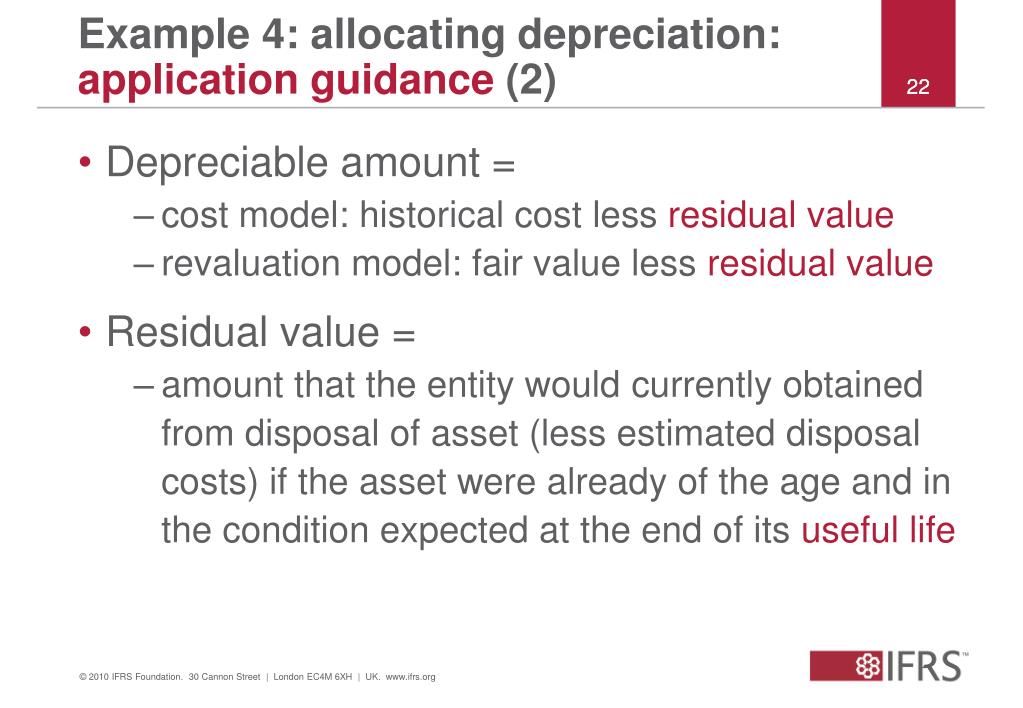 Example 4: allocating depreciation: application guidance (2)

22

• Depreciable amount =
– cost model: historical cost less residual value
– revaluation model: fair value less residual value

• Residual value =
– amount that the entity would currently obtained from disposal of asset (less estimated disposal costs) if the asset were already of the age and in the condition expected at the end of its useful life

© 2010 IFRS Foundation. 30 Cannon Street | London EC4M 6XH | UK. www.ifrs.org

IFRS™